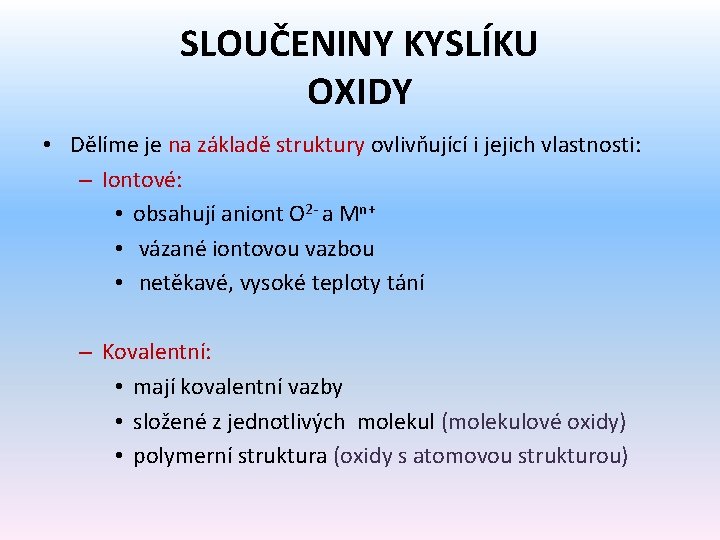 SLOUČENINY KYSLÍKU
OXIDY

• Dělíme je na základě struktury ovlivňující i jejich vlastnosti:
– Iontové:
• obsahují aniont $O^{2-}$ a $M^{n+}$
• vázané iontovou vazbou
• netěkavé, vysoké teploty tání

– Kovalentní:
• mají kovalentní vazby
• složené z jednotlivých molekul (molekulové oxidy)
• polymerní struktura (oxidy s atomovou strukturou)